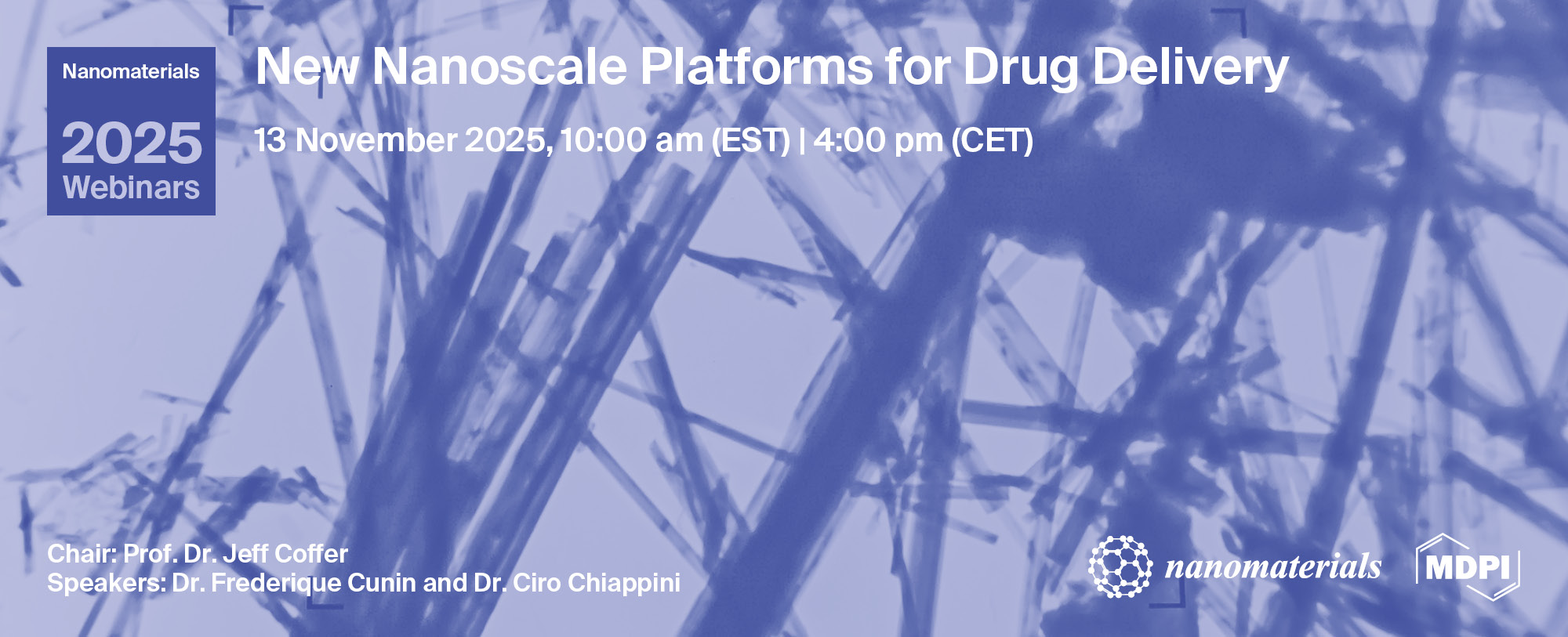 Nanomaterials

2025
Webinars

New Nanoscale Platforms for Drug Delivery

13 November 2025, 10:00 am (EST) | 4:00 pm (CET)

Chair: Prof. Dr. Jeff Coffer
Speakers: Dr. Frederique Cunin and Dr. Ciro Chiappini

nanomaterials

MDPI